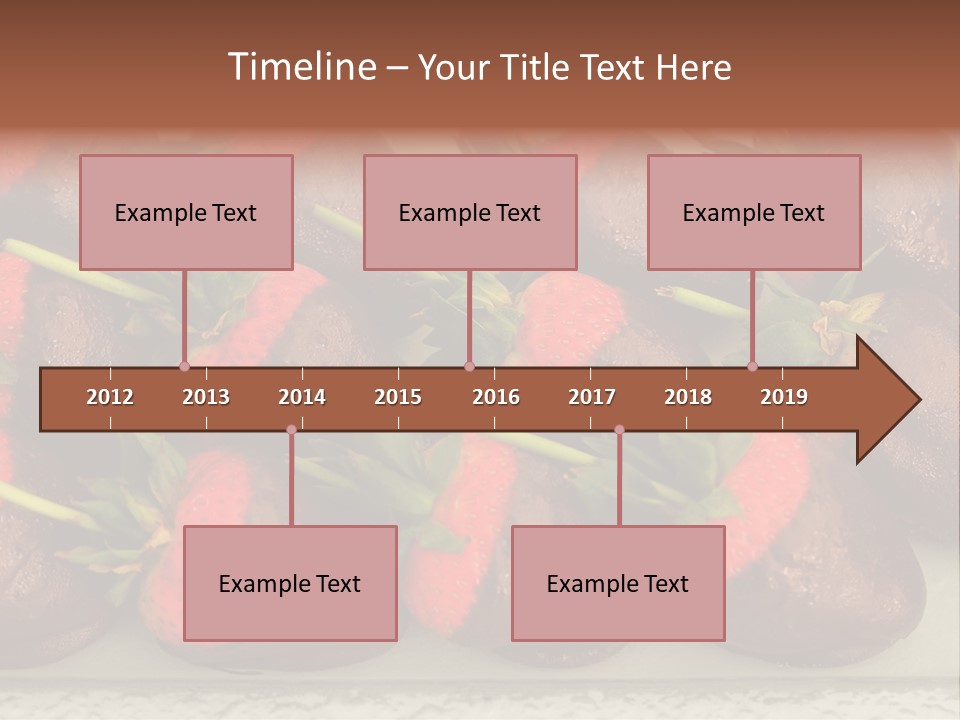 Timeline – Your Title Text Here

Example Text

Example Text

Example Text

2012 2013 2014 2015 2016 2017 2018 2019

Example Text

Example Text